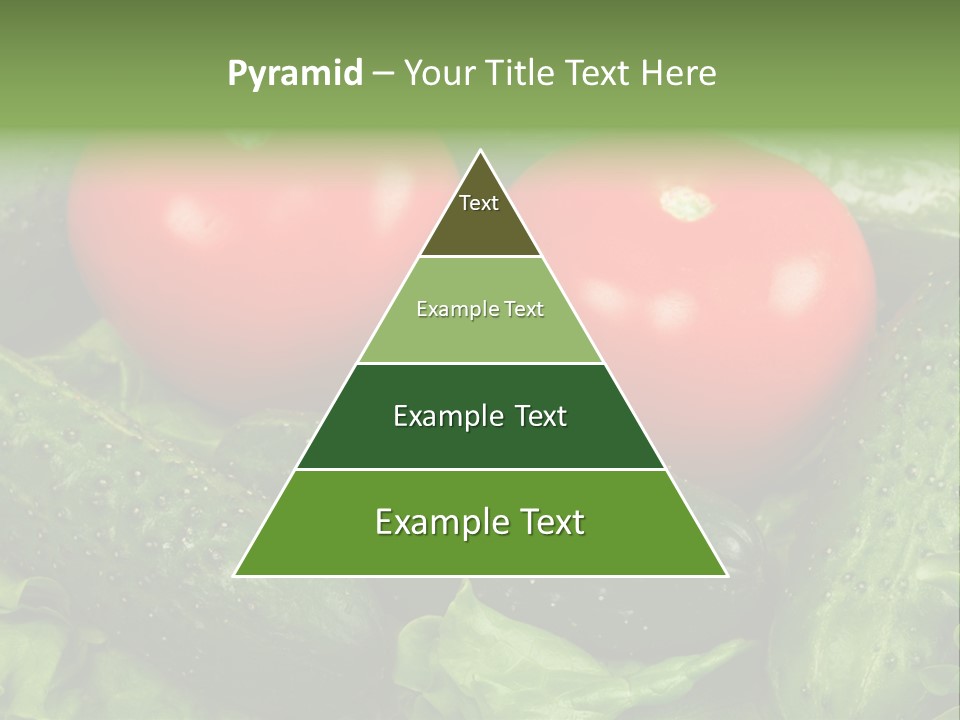 Pyramid – Your Title Text Here

Text

Example Text

Example Text

Example Text